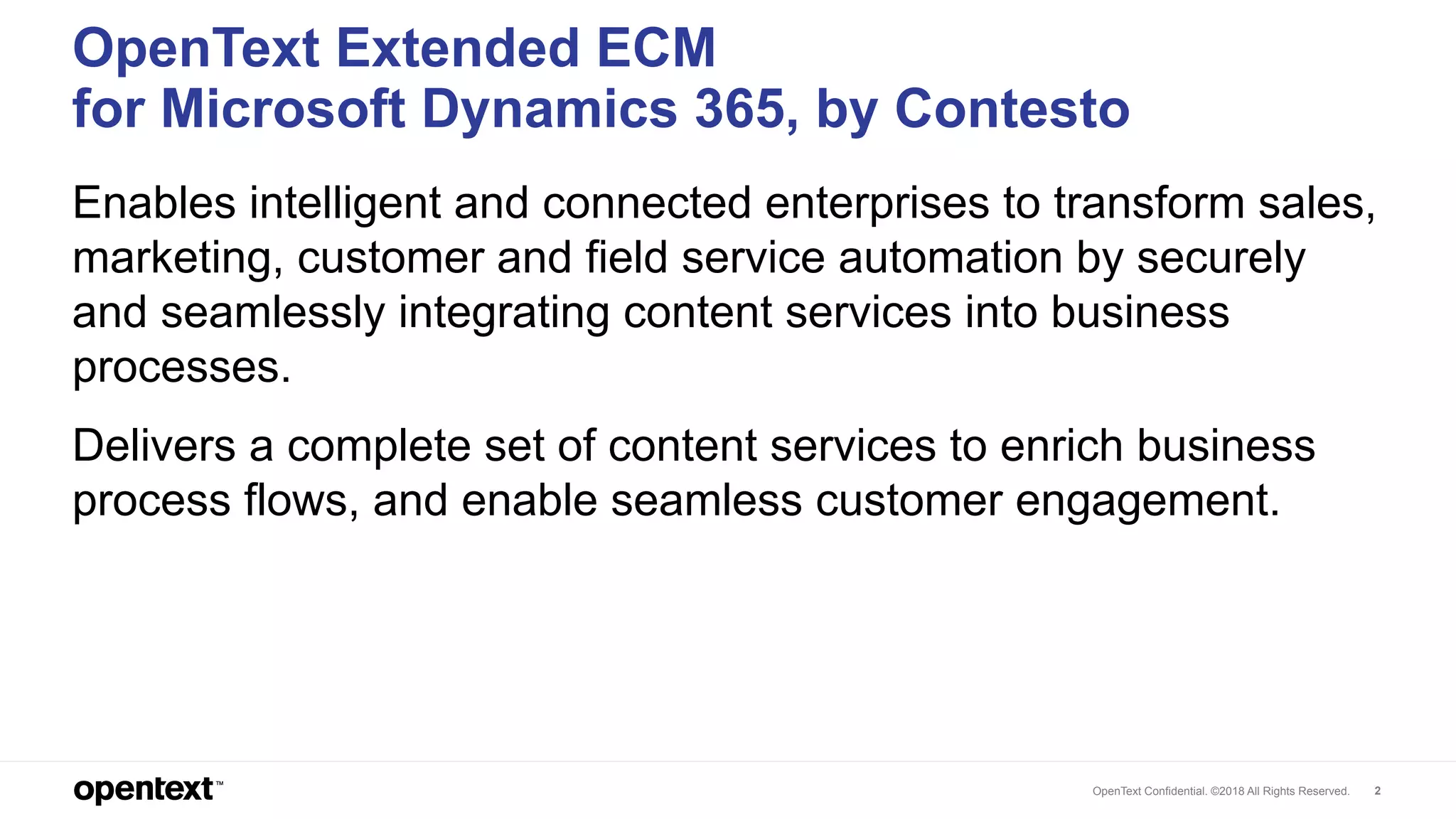 OpenText Extended ECM
for Microsoft Dynamics 365, by Contesto

Enables intelligent and connected enterprises to transform sales, marketing, customer and field service automation by securely and seamlessly integrating content services into business processes.

Delivers a complete set of content services to enrich business process flows, and enable seamless customer engagement.

opentext™

OpenText Confidential. ©2018 All Rights Reserved. 2